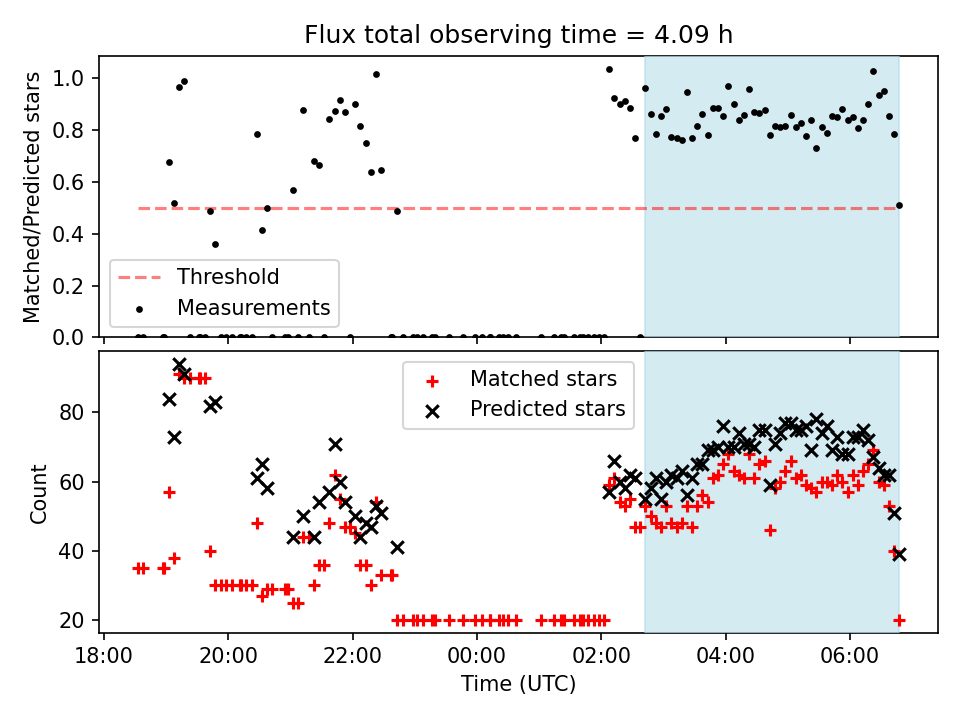 Flux total observing time = 4.09 h

Matched/Predicted stars

1.0
0.8
0.6
0.4
0.2
0.0

Threshold
Measurements

Count

80
60
40
20

Matched stars
Predicted stars

18:00
20:00
22:00
00:00
02:00
04:00
06:00

Time (UTC)